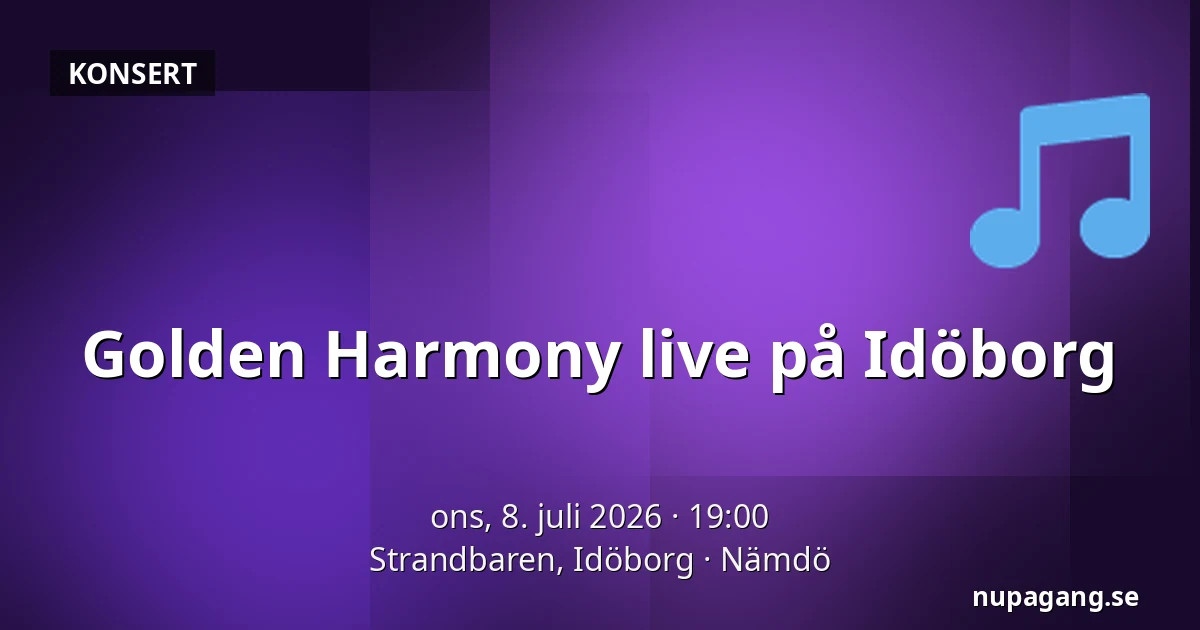 KONSERT

Golden Harmony live på Idöborg

ons, 8. juli 2026 · 19:00
Strandbaren, Idöborg · Nämdö

nupagang.se